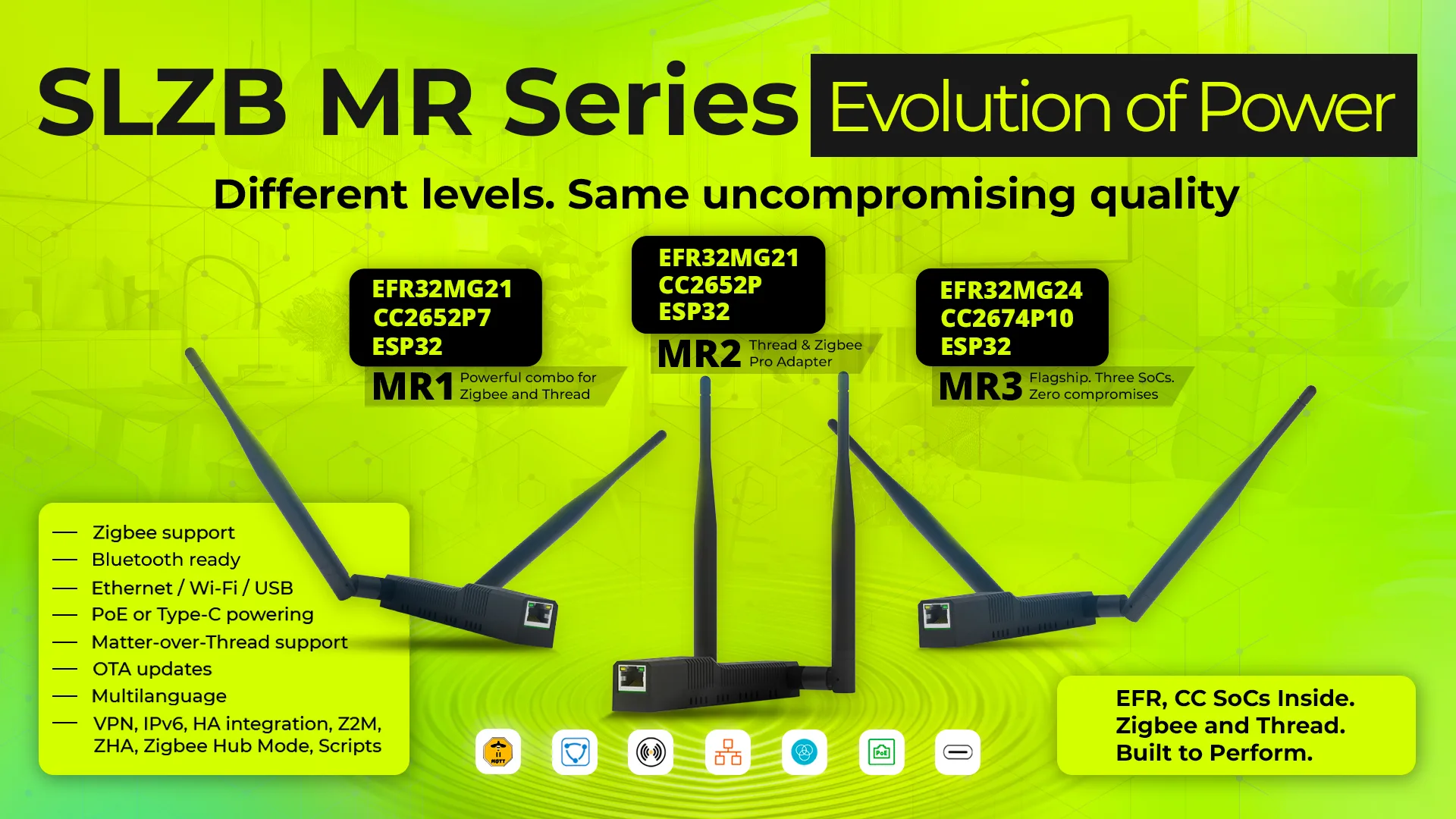 SLZB MR Series Evolution of Power

Different levels. Same uncompromising quality

EFR32MG21
CC2652P7
ESP32

MR1 Powerful combo for Zigbee and Thread

EFR32MG21
CC2652P
ESP32

MR2 Thread & Zigbee Pro Adapter

EFR32MG24
CC2674P10
ESP32

MR3 Flagship. Three SoCs. Zero compromises

— Zigbee support
— Bluetooth ready
— Ethernet / Wi-Fi / USB
— PoE or Type-C powering
— Matter-over-Thread support
— OTA updates
— Multilanguage
— VPN, IPv6, HA integration, Z2M, ZHA, Zigbee Hub Mode, Scripts

MQTT

PoE

EFR, CC SoCs Inside.
Zigbee and Thread.
Built to Perform.